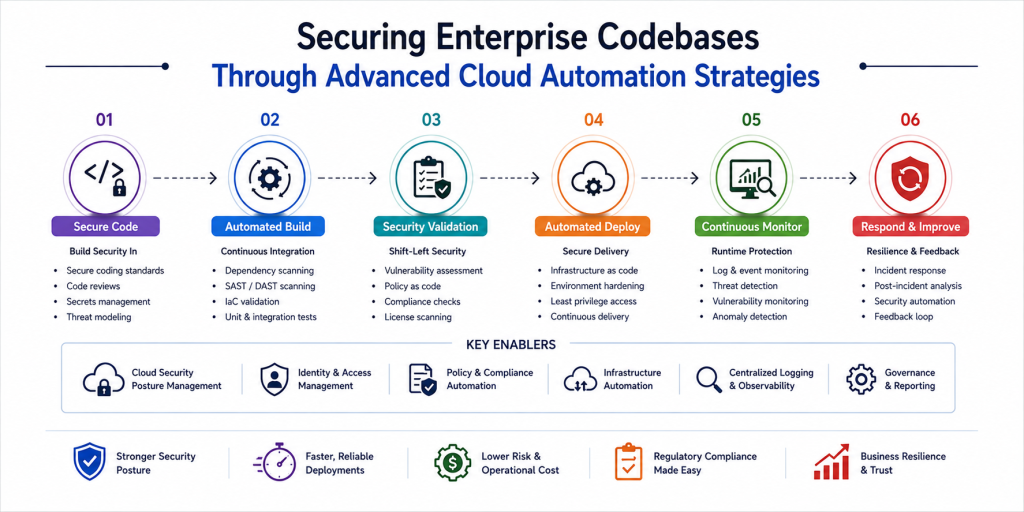 Securing Enterprise Codebases
Through Advanced Cloud Automation Strategies

01
Secure Code
Build Security In
- Secure coding standards
- Code reviews
- Secrets management
- Threat modeling

02
Automated Build
Continuous Integration
- Dependency scanning
- SAST / DAST scanning
- IaC validation
- Unit & integration tests

03
Security Validation
Shift-Left Security
- Vulnerability assessment
- Policy as code
- Compliance checks
- License scanning

04
Automated Deploy
Secure Delivery
- Infrastructure as code
- Environment hardening
- Least privilege access
- Continuous delivery

05
Continuous Monitor
Runtime Protection
- Log & event monitoring
- Threat detection
- Vulnerability monitoring
- Anomaly detection

06
Respond & Improve
Resilience & Feedback
- Incident response
- Post-incident analysis
- Security automation
- Feedback loop

KEY ENABLERS
Cloud Security Posture Management
Identity & Access Management
Policy & Compliance Automation
Infrastructure Automation
Centralized Logging & Observability
Governance & Reporting

Stronger Security Posture
Faster, Reliable Deployments
Lower Risk & Operational Cost
Regulatory Compliance Made Easy
Business Resilience & Trust